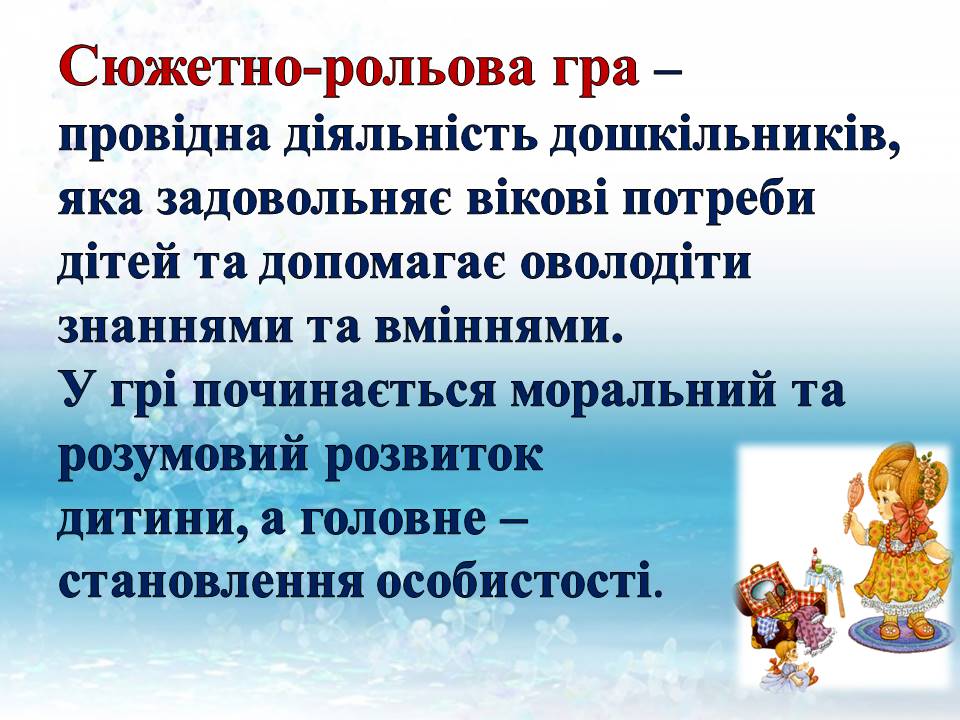 Сюжетно-рольова гра – провідна діяльність дошкільників, яка задовольняє вікові потреби дітей та допомагає оволодіти знаннями та вміннями.
У грі починається моральний та розумовий розвиток дитини, а головне – становлення особистості.